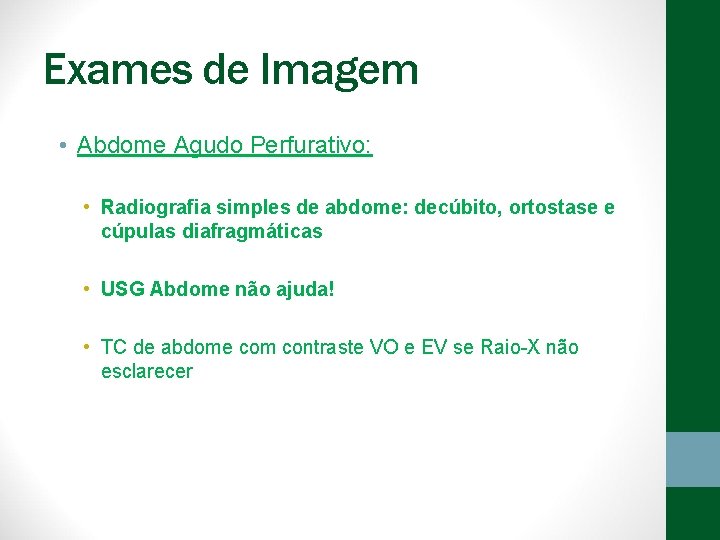 Exames de Imagem

• Abdome Agudo Perfurativo:

• Radiografia simples de abdome: decúbito, ortostase e cúpulas diafragmáticas

• USG Abdome não ajuda!

• TC de abdome com contraste VO e EV se Raio-X não esclarecer